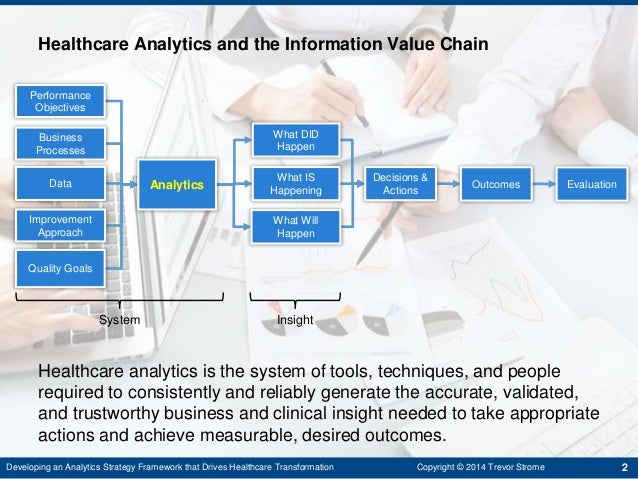 Healthcare Analytics and the Information Value Chain

Performance Objectives

Business Processes

Data

Improvement Approach

Quality Goals

Analytics

What DID Happen

What IS Happening

What Will Happen

Decisions & Actions

Outcomes

Evaluation

System

Insight

Healthcare analytics is the system of tools, techniques, and people required to consistently and reliably generate the accurate, validated, and trustworthy business and clinical insight needed to take appropriate actions and achieve measurable, desired outcomes.

Developing an Analytics Strategy Framework that Drives Healthcare Transformation

Copyright © 2014 Trevor Strome

2